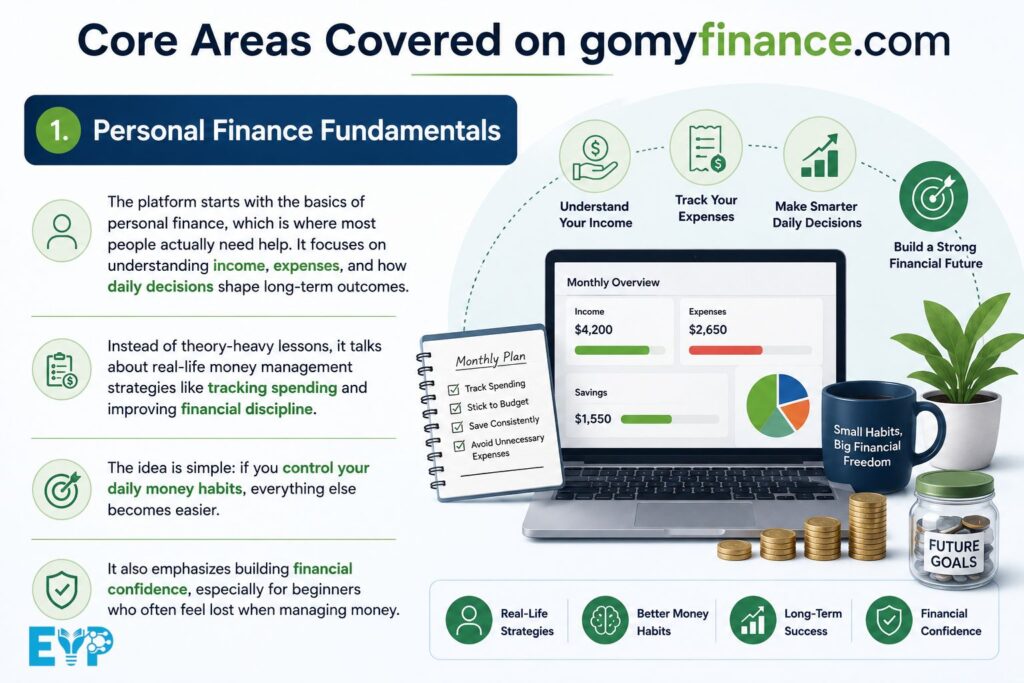 Core Areas Covered on gomyfinance.com

1. Personal Finance Fundamentals

The platform starts with the basics of personal finance, which is where most people actually need help. It focuses on understanding income, expenses, and how daily decisions shape long-term outcomes.

Instead of theory-heavy lessons, it talks about real-life money management strategies like tracking spending and improving financial discipline.

The idea is simple: if you control your daily money habits, everything else becomes easier.

It also emphasizes building financial confidence, especially for beginners who often feel lost when managing money.

EVP

Understand Your Income

Track Your Expenses

Make Smarter Daily Decisions

Build a Strong Financial Future

Monthly Overview

Income
$4,200

Expenses
$2,650

Savings
$1,550

Monthly Plan
Track Spending
Stick to Budget
Save Consistently
Avoid Unnecessary Expenses

Small Habits, Big Financial Freedom

FUTURE GOALS

Real-Life Strategies

Better Money Habits

Long-Term Success

Financial Confidence